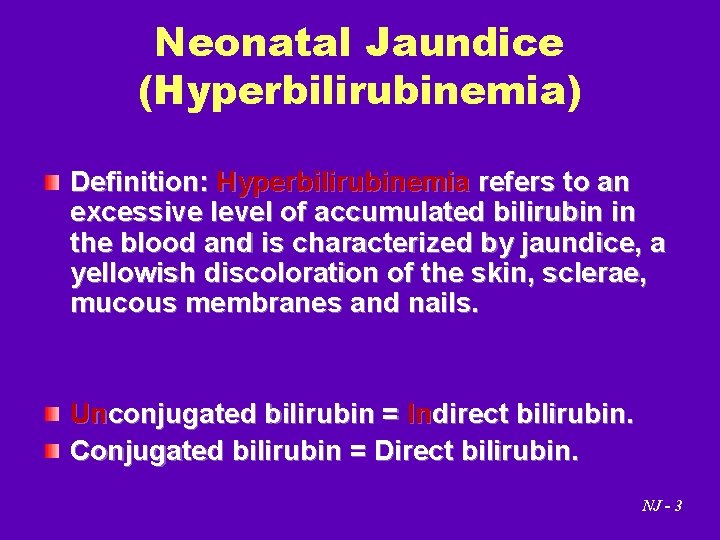 Neonatal Jaundice
(Hyperbilirubinemia)

Definition: Hyperbilirubinemia refers to an excessive level of accumulated bilirubin in the blood and is characterized by jaundice, a yellowish discoloration of the skin, sclerae, mucous membranes and nails.

Unconjugated bilirubin = Indirect bilirubin.

Conjugated bilirubin = Direct bilirubin.

NJ - 3